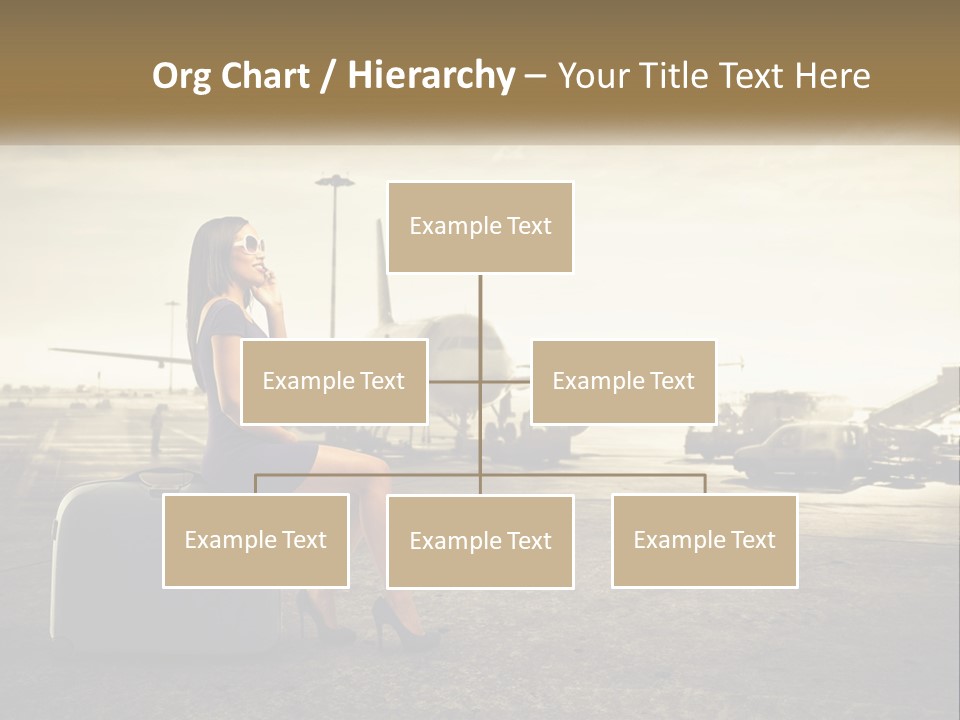 Org Chart / Hierarchy – Your Title Text Here

Example Text

Example Text

Example Text

Example Text

Example Text

Example Text